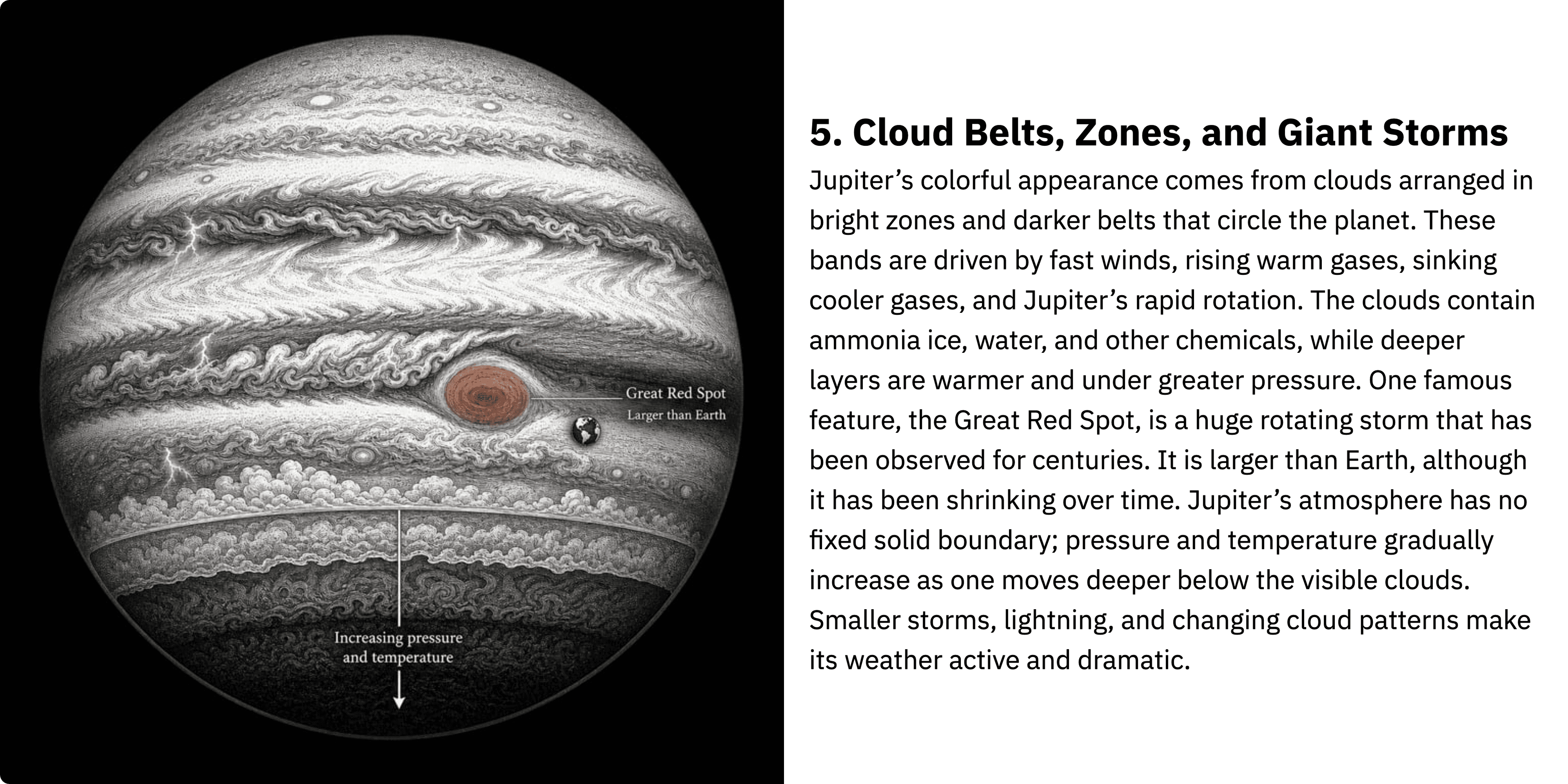 Great Red Spot
Larger than Earth

Increasing pressure and temperature

5. Cloud Belts, Zones, and Giant Storms

Jupiter’s colorful appearance comes from clouds arranged in bright zones and darker belts that circle the planet. These bands are driven by fast winds, rising warm gases, sinking cooler gases, and Jupiter’s rapid rotation. The clouds contain ammonia ice, water, and other chemicals, while deeper layers are warmer and under greater pressure. One famous feature, the Great Red Spot, is a huge rotating storm that has been observed for centuries. It is larger than Earth, although it has been shrinking over time. Jupiter’s atmosphere has no fixed solid boundary; pressure and temperature gradually increase as one moves deeper below the visible clouds. Smaller storms, lightning, and changing cloud patterns make its weather active and dramatic.